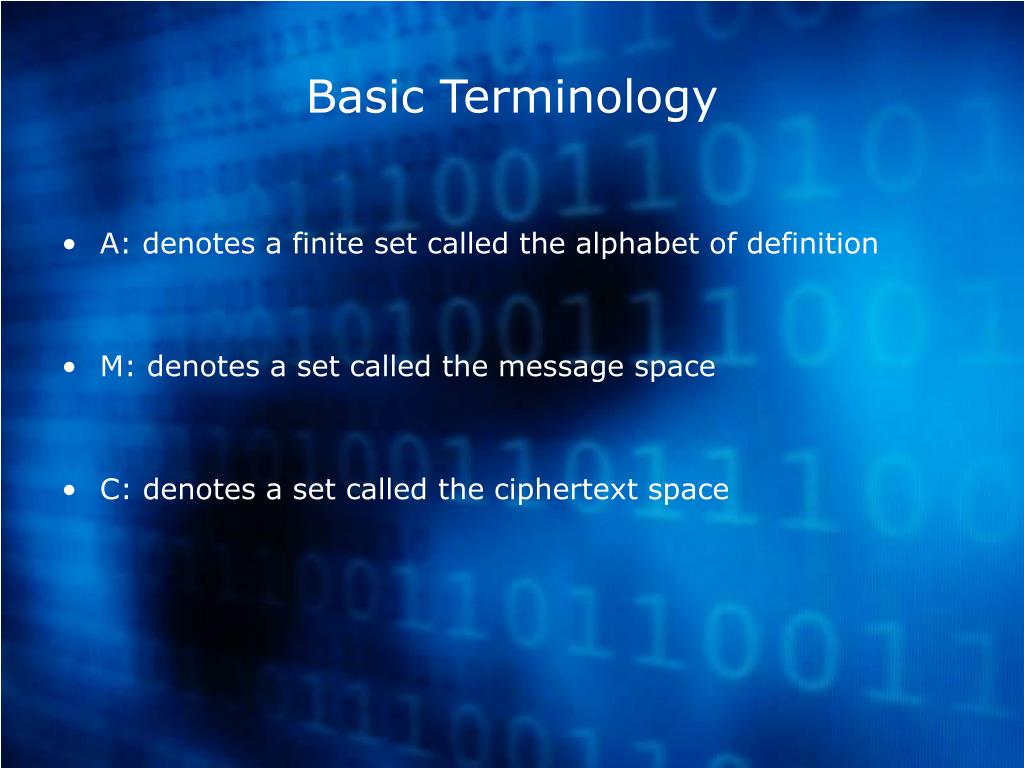 Basic Terminology

• A: denotes a finite set called the alphabet of definition

• M: denotes a set called the message space

• C: denotes a set called the ciphertext space